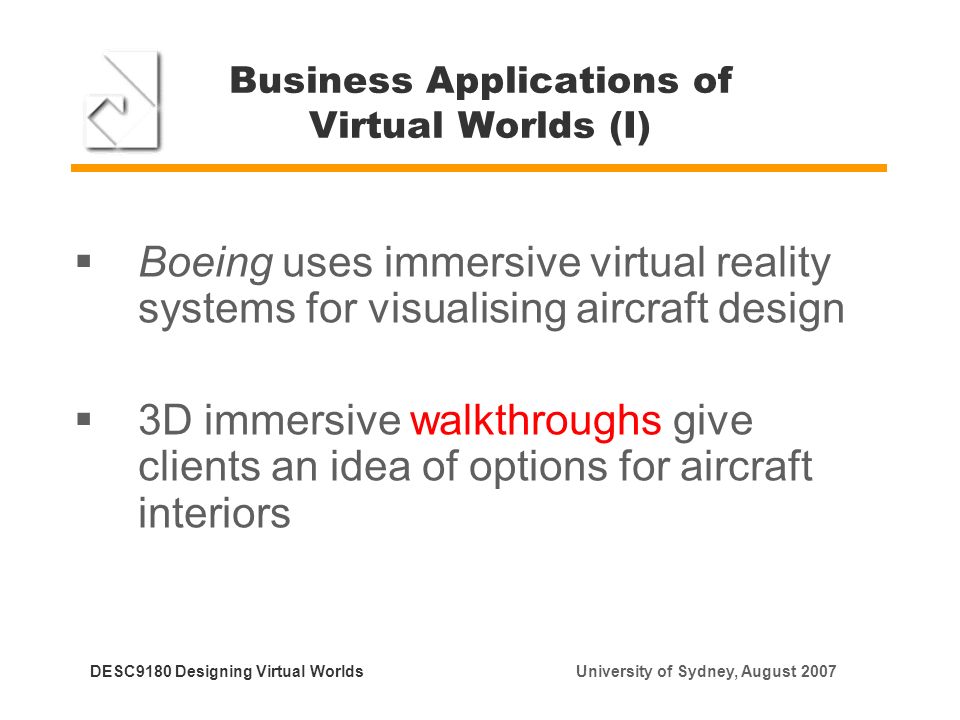 Business Applications of Virtual Worlds (I)

▪ Boeing uses immersive virtual reality systems for visualising aircraft design

▪ 3D immersive walkthroughs give clients an idea of options for aircraft interiors

DESC9180 Designing Virtual Worlds

University of Sydney, August 2007